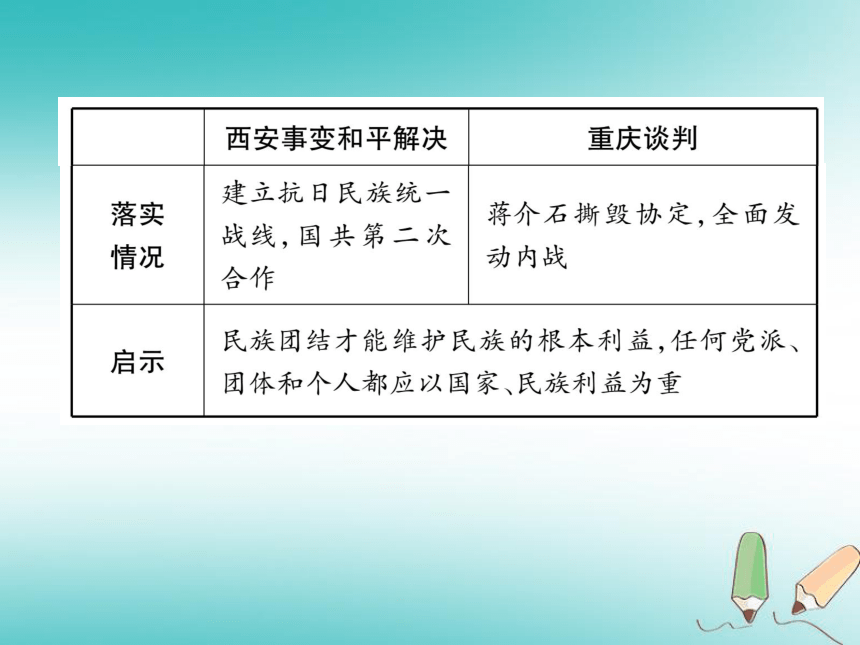 | | 西安事变和平解决 | 重庆谈判 |
|---|---|---|
| 落实情况 | 建立抗日民族统一战线,国共第二次合作 | 蒋介石撕毁协定,全面发动内战 |
| 启示 | 民族团结才能维护民族的根本利益,任何党派、团体和个人都应以国家、民族利益为重 | |